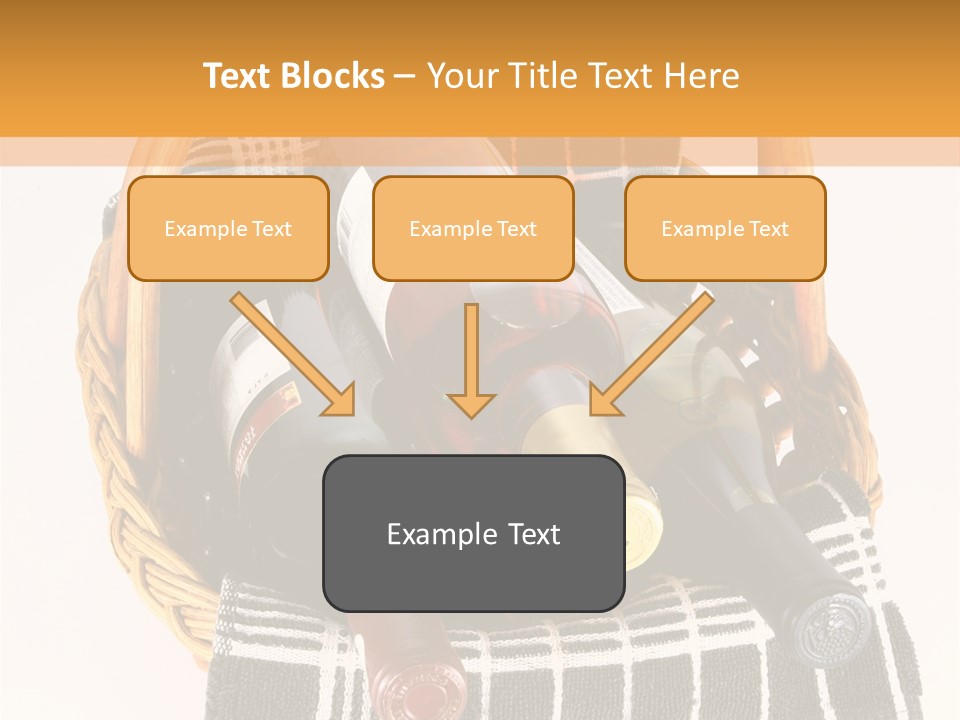 Text Blocks – Your Title Text Here

Example Text

Example Text

Example Text

Example Text